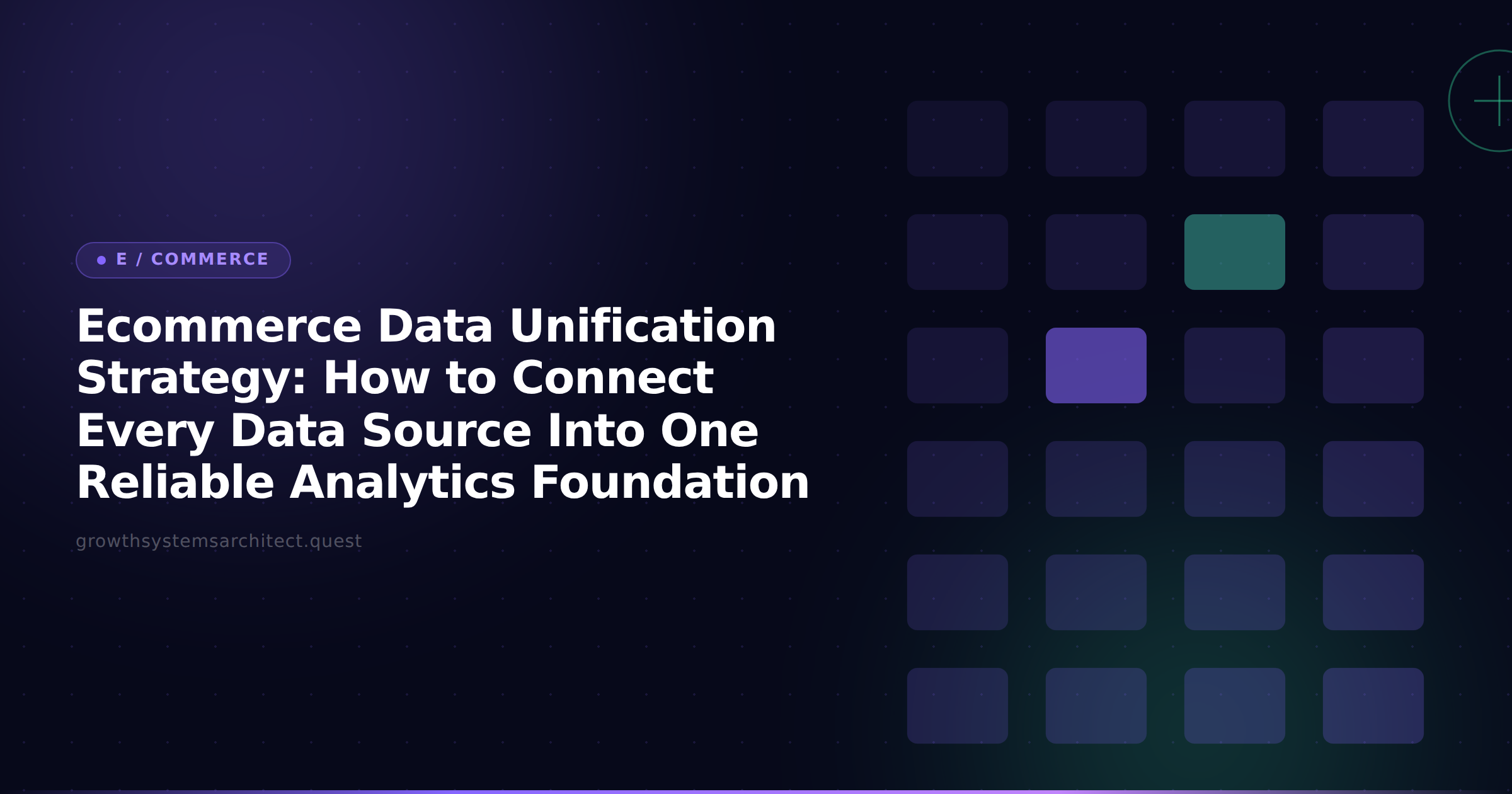 E / COMMERCE

Ecommerce Data Unification Strategy: How to Connect Every Data Source Into One Reliable Analytics Foundation

growthsystemsarchitect.quest